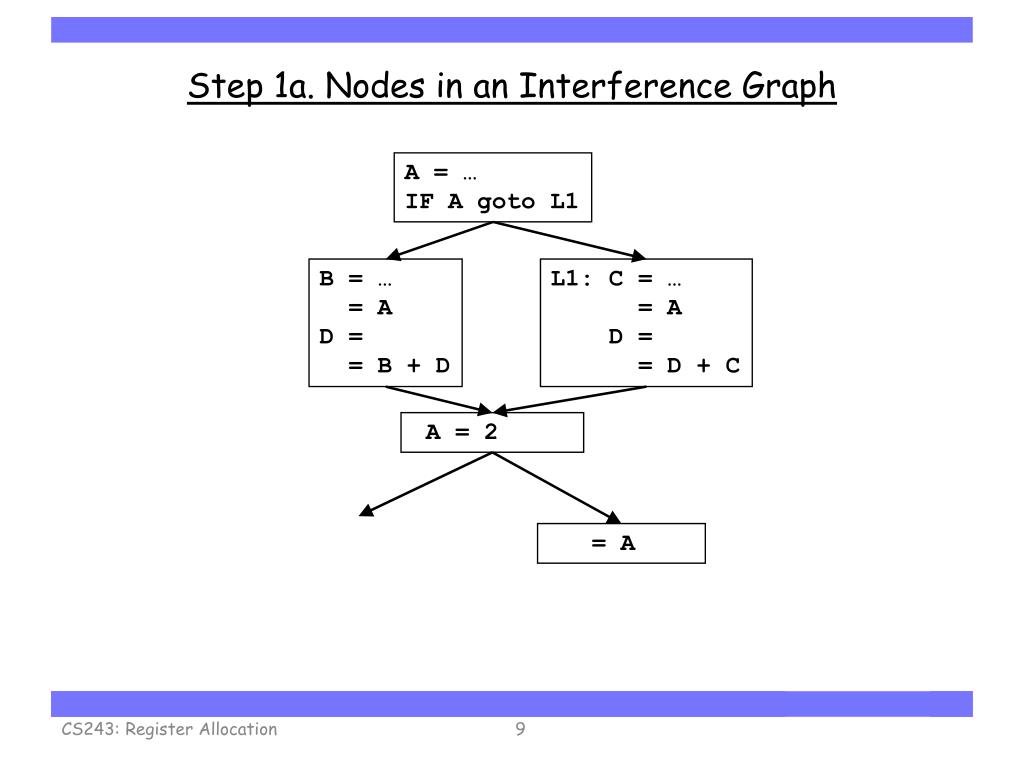 Step 1a. Nodes in an Interference Graph

A = …
IF A goto L1

B = …
= A
D =
= B + D

L1: C = …
= A
D =
= D + C

A = 2

= A

CS243: Register Allocation

9